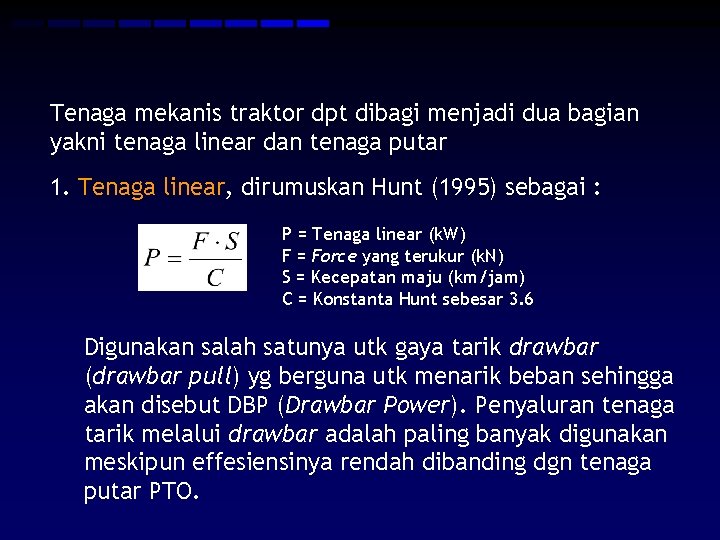 Tenaga mekanis traktor dpt dibagi menjadi dua bagian yakni tenaga linear dan tenaga putar

1. Tenaga linear, dirumuskan Hunt (1995) sebagai :

$P = \frac{F \cdot S}{C}$

P = Tenaga linear (kW)
F = Force yang terukur (kN)
S = Kecepatan maju (km/jam)
C = Konstanta Hunt sebesar 3.6

Digunakan salah satunya utk gaya tarik drawbar (drawbar pull) yg berguna utk menarik beban sehingga akan disebut DBP (Drawbar Power). Penyaluran tenaga tarik melalui drawbar adalah paling banyak digunakan meskipun effesiensinya rendah dibanding dgn tenaga putar PTO.